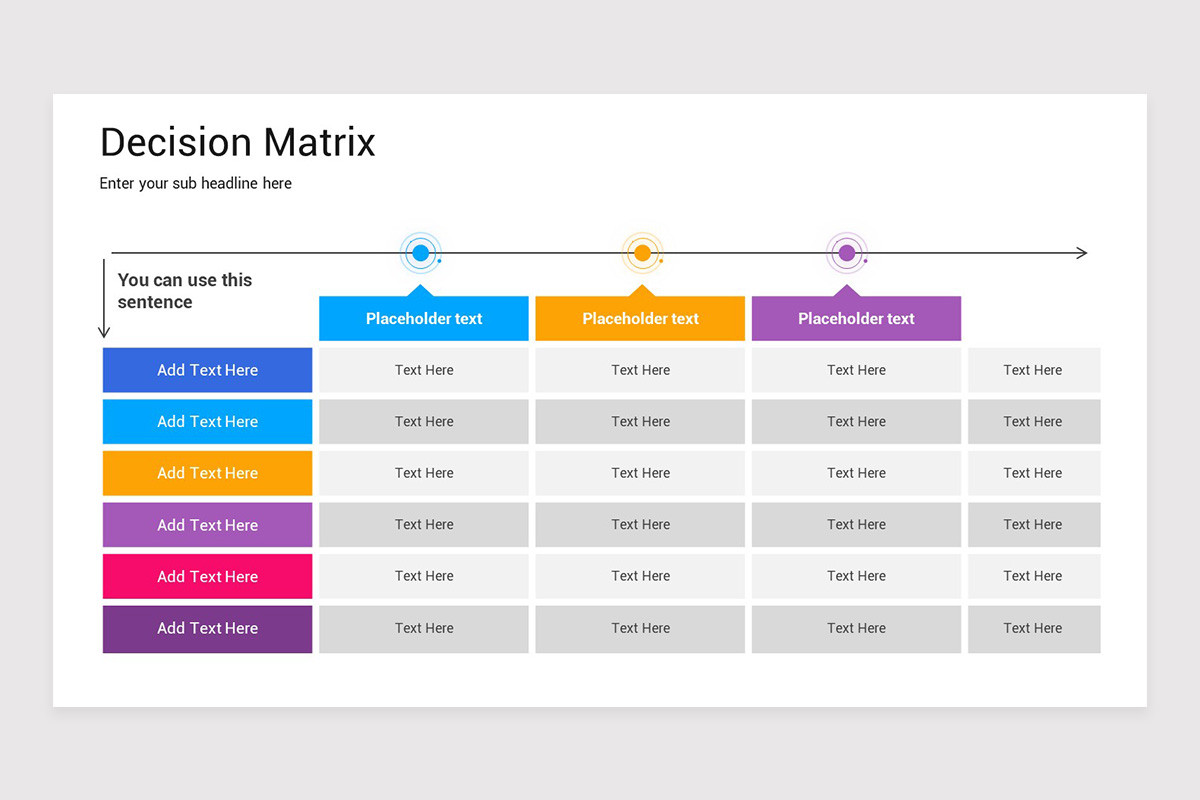 Decision Matrix

Enter your sub headline here

| You can use this sentence | Placeholder text | Placeholder text | Placeholder text | |
|---|---|---|---|---|
| Add Text Here | Text Here | Text Here | Text Here | Text Here |
| Add Text Here | Text Here | Text Here | Text Here | Text Here |
| Add Text Here | Text Here | Text Here | Text Here | Text Here |
| Add Text Here | Text Here | Text Here | Text Here | Text Here |
| Add Text Here | Text Here | Text Here | Text Here | Text Here |
| Add Text Here | Text Here | Text Here | Text Here | Text Here |